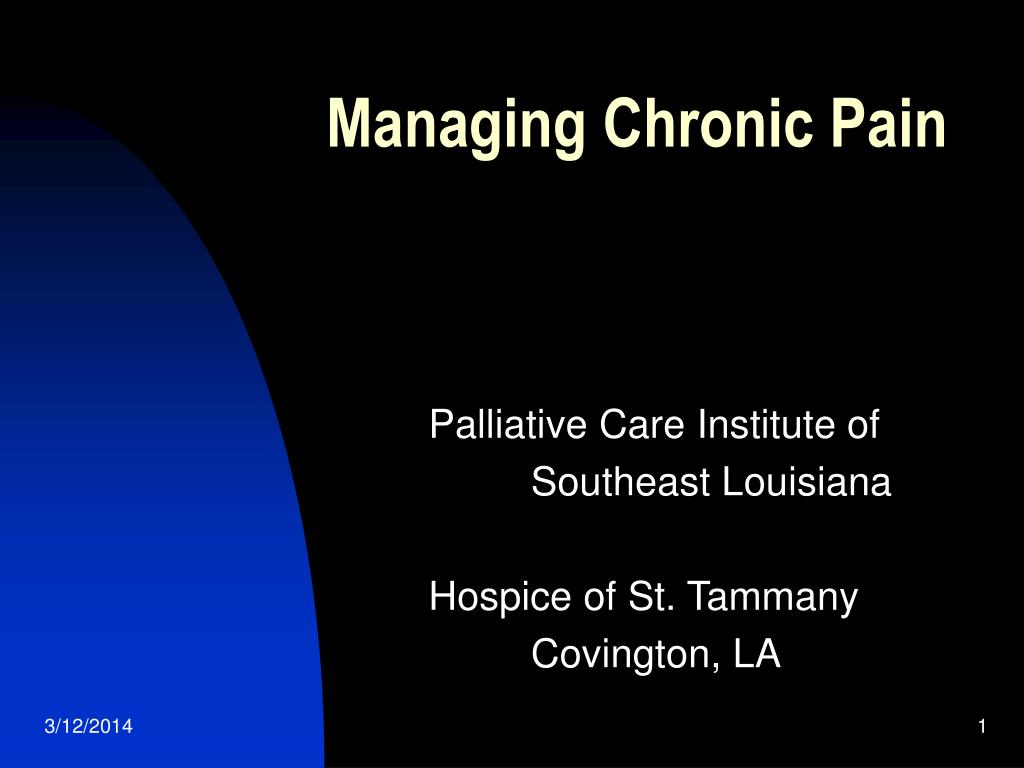 Managing Chronic Pain

Palliative Care Institute of
Southeast Louisiana

Hospice of St. Tammany
Covington, LA

3/12/2014

1